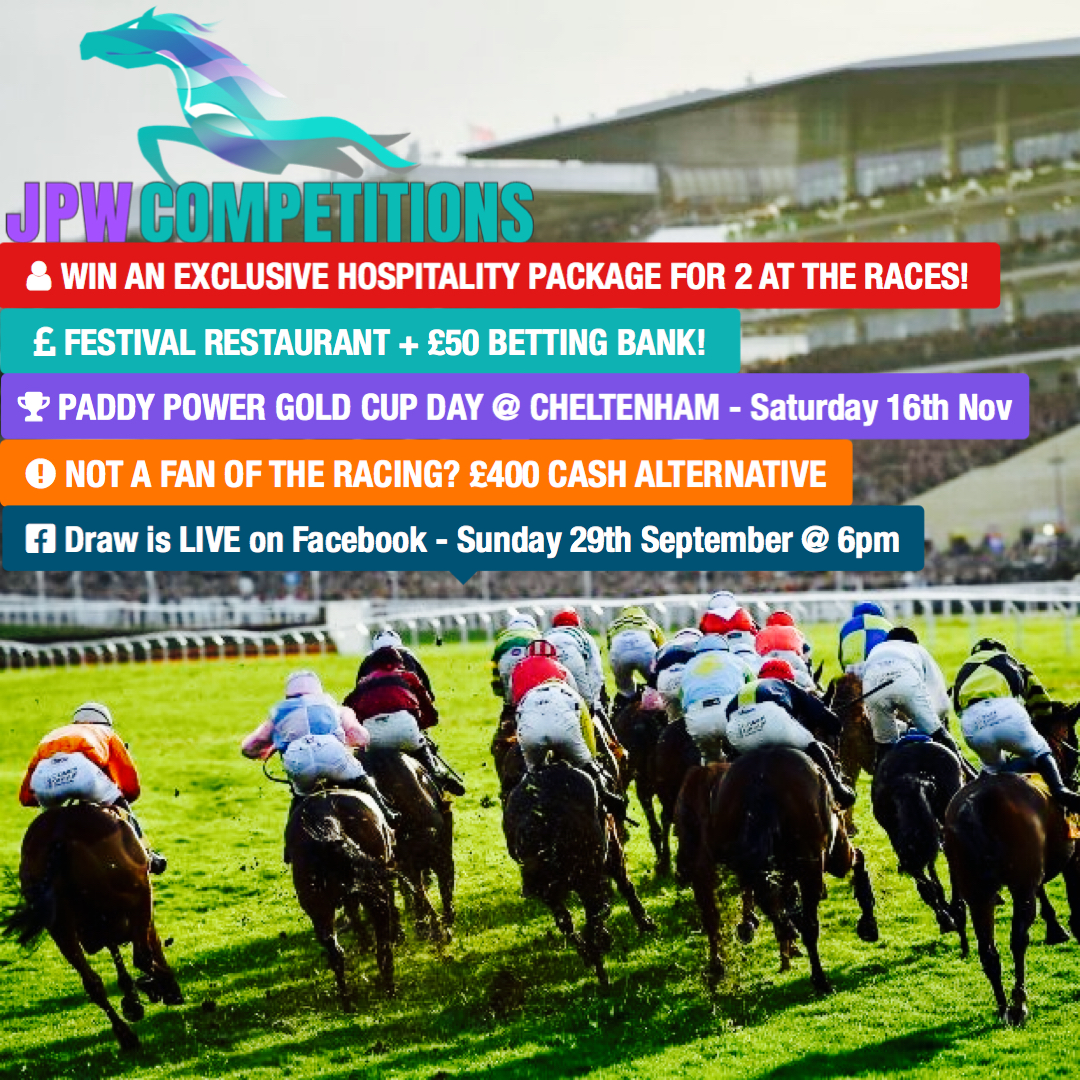 JPW COMPETITIONS

WIN AN EXCLUSIVE HOSPITALITY PACKAGE FOR 2 AT THE RACES!

£ FESTIVAL RESTAURANT + £50 BETTING BANK!

PADDY POWER GOLD CUP DAY @ CHELTENHAM - Saturday 16th Nov

NOT A FAN OF THE RACING? £400 CASH ALTERNATIVE

Draw is LIVE on Facebook - Sunday 29th September @ 6pm